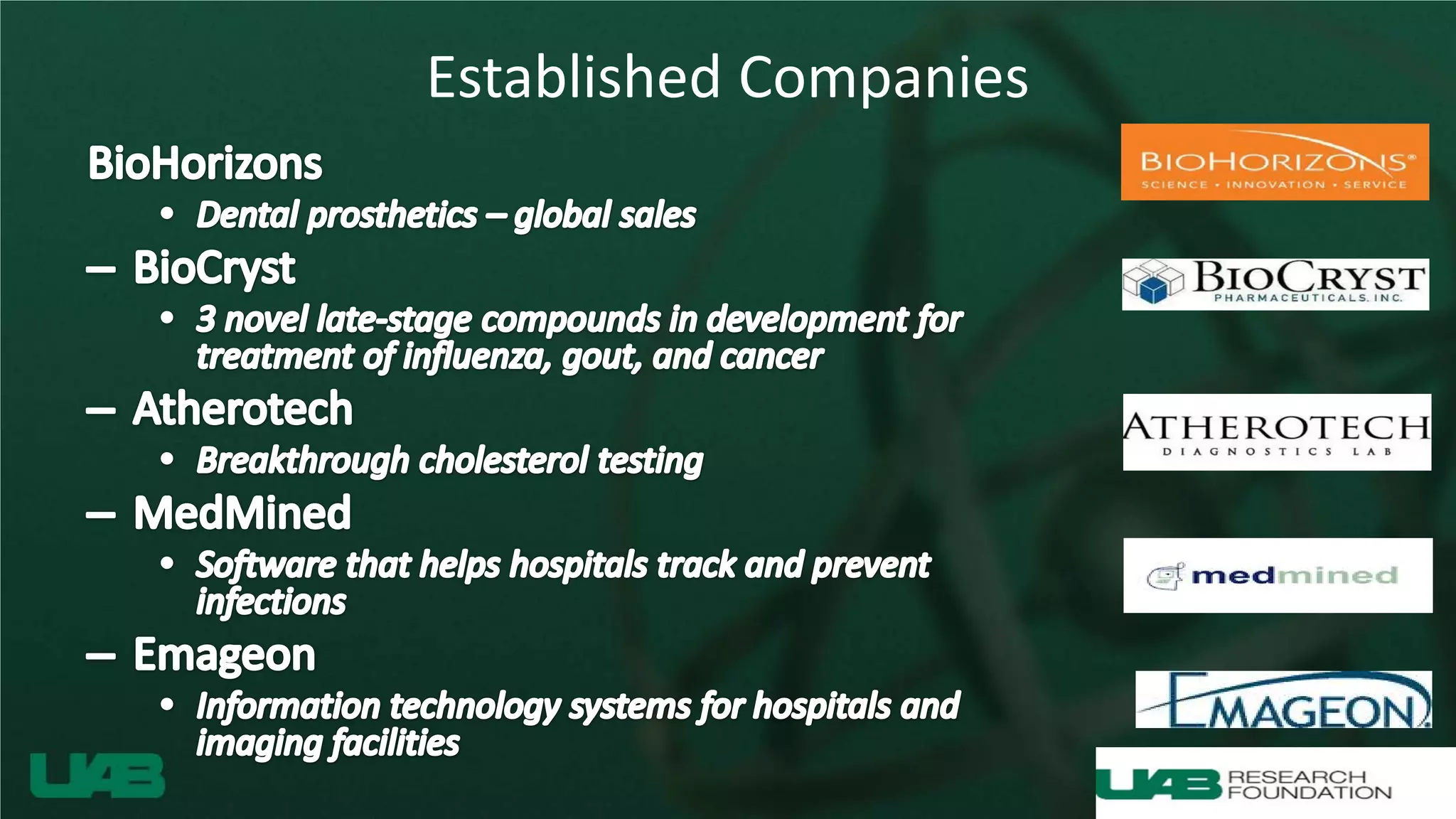 Established Companies

BioHorizons

• Dental prosthetics – global sales

– BioCryst

• 3 novel late-stage compounds in development for treatment of influenza, gout, and cancer

– Atherotech

• Breakthrough cholesterol testing

– MedMined

• Software that helps hospitals track and prevent infections

– Emageon

• Information technology systems for hospitals and imaging facilities

BIOHORIZONS®
SCIENCE • INNOVATION • SERVICE

BIOCRYST
PHARMACEUTICALS, INC.

ATHEROTECH
DIAGNOSTICS LAB

medmined

EMAGEON

UAB

UAB RESEARCH FOUNDATION